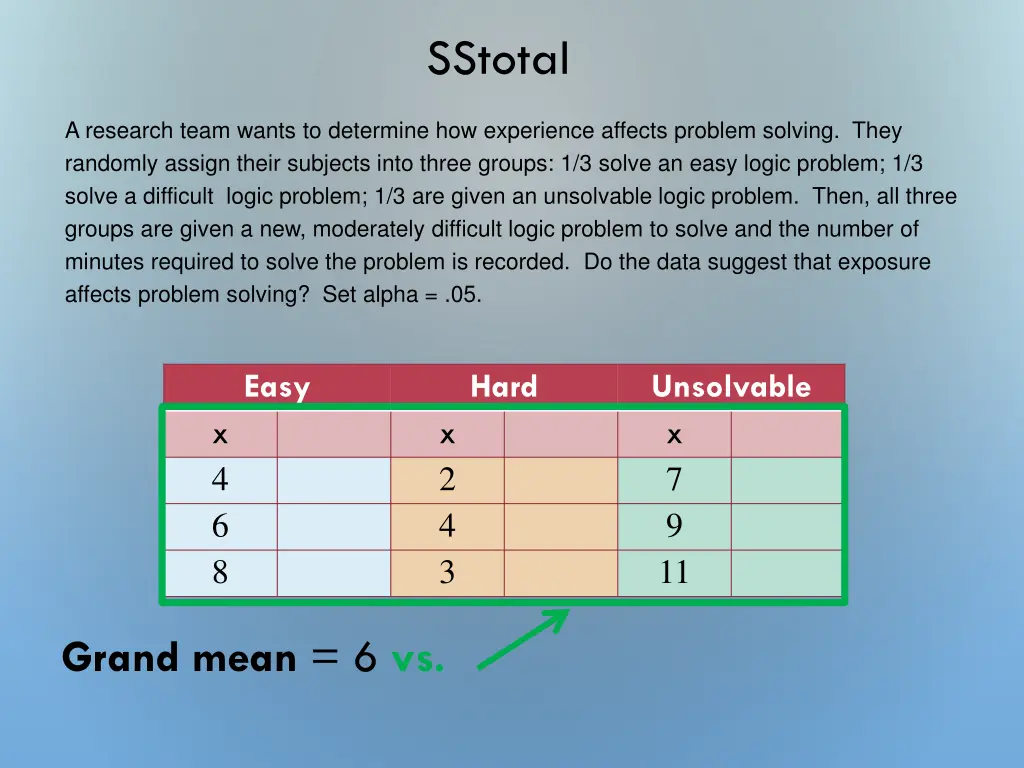 SStotal

A research team wants to determine how experience affects problem solving. They randomly assign their subjects into three groups: 1/3 solve an easy logic problem; 1/3 solve a difficult logic problem; 1/3 are given an unsolvable logic problem. Then, all three groups are given a new, moderately difficult logic problem to solve and the number of minutes required to solve the problem is recorded. Do the data suggest that exposure affects problem solving? Set alpha = .05.

| Easy | | Hard | | Unsolvable | |
|---|---|---|---|---|---|
| x | | x | | x | |
| 4 | | 2 | | 7 | |
| 6 | | 4 | | 9 | |
| 8 | | 3 | | 11 | |

Grand mean = 6 vs.